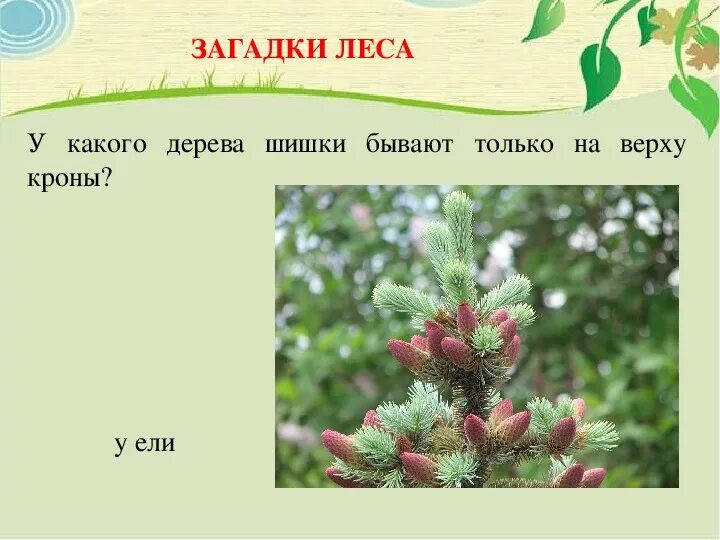 ЗАГАДКИ ЛЕСА

У какого дерева шишки бывают только на верху кроны?

у ели